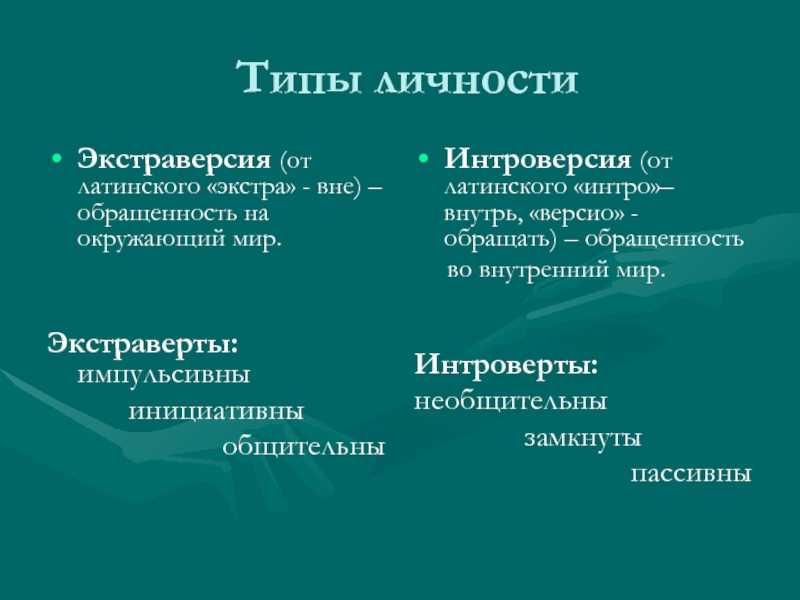 Типы личности

• Экстраверсия (от латинского «экстра» - вне) – обращенность на окружающий мир.

Экстраверты:
импульсивны
инициативны
общительны

• Интроверсия (от латинского «интро»– внутрь, «версио» - обращать) – обращенность во внутренний мир.

Интроверты:
необщительны
замкнуты
пассивны